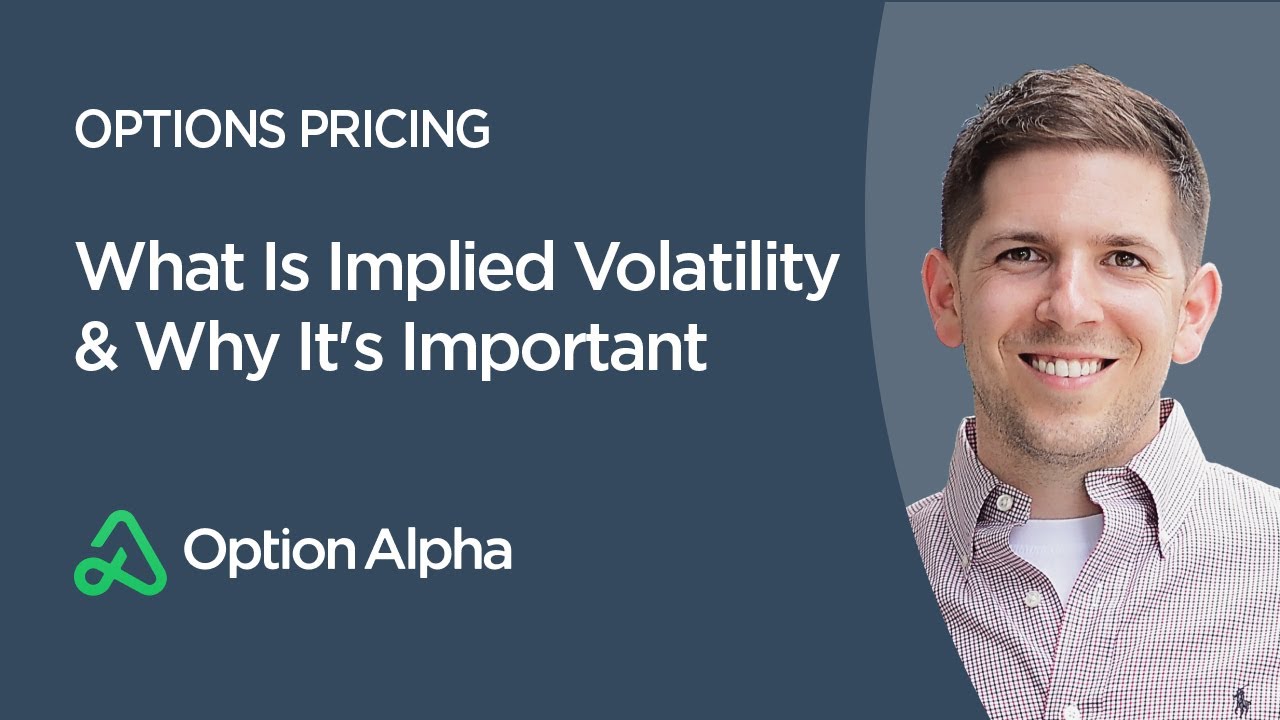 OPTIONS PRICING

What Is Implied Volatility & Why It's Important

Option Alpha